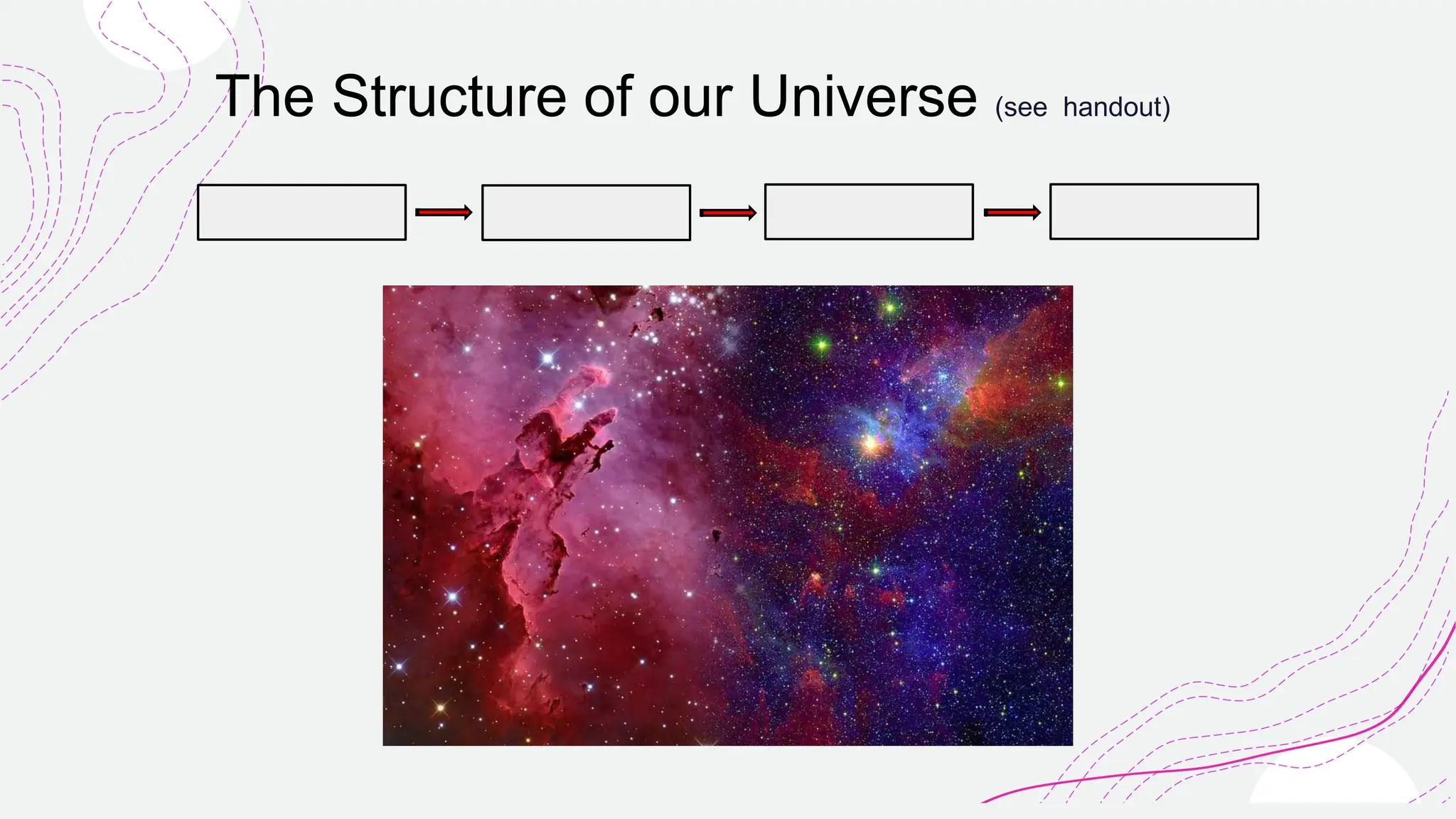 The Structure of our Universe (see handout)